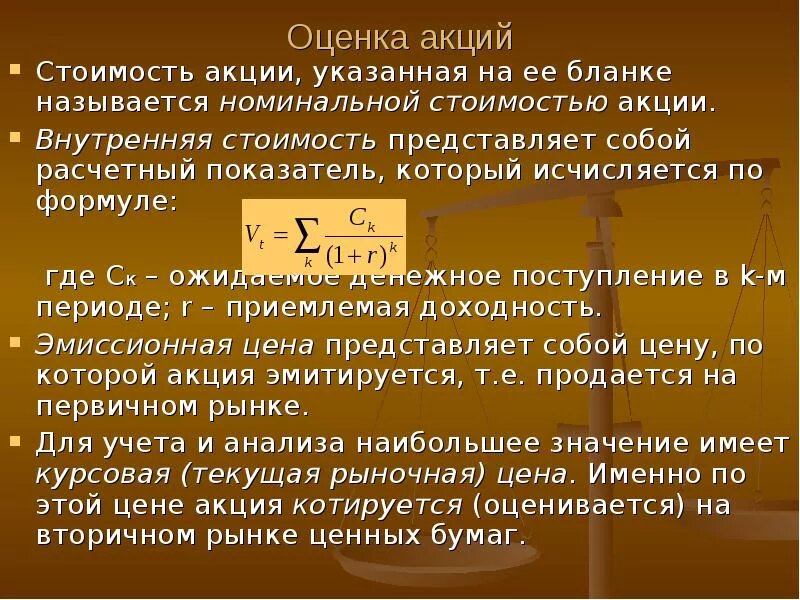 Оценка акций

Стоимость акции, указанная на ее бланке называется номинальной стоимостью акции.

Внутренняя стоимость представляет собой расчетный показатель, который исчисляется по формуле:

$V_t = \sum_k \frac{C_k}{(1+r)^k}$

где $C_k$ – ожидаемое денежное поступление в k-м периоде; r – приемлемая доходность.

Эмиссионная цена представляет собой цену, по которой акция эмитируется, т.е. продается на первичном рынке.

Для учета и анализа наибольшее значение имеет курсовая (текущая рыночная) цена. Именно по этой цене акция котируется (оценивается) на вторичном рынке ценных бумаг.